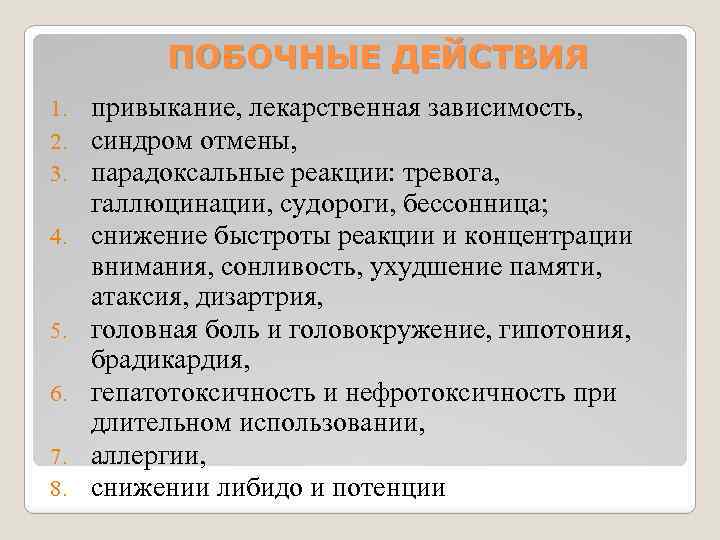 ПОБОЧНЫЕ ДЕЙСТВИЯ

1. привыкание, лекарственная зависимость,
2. синдром отмены,
3. парадоксальные реакции: тревога, галлюцинации, судороги, бессонница;
4. снижение быстроты реакции и концентрации внимания, сонливость, ухудшение памяти, атаксия, дизартрия,
5. головная боль и головокружение, гипотония, брадикардия,
6. гепатотоксичность и нефротоксичность при длительном использовании,
7. аллергии,
8. снижении либидо и потенции